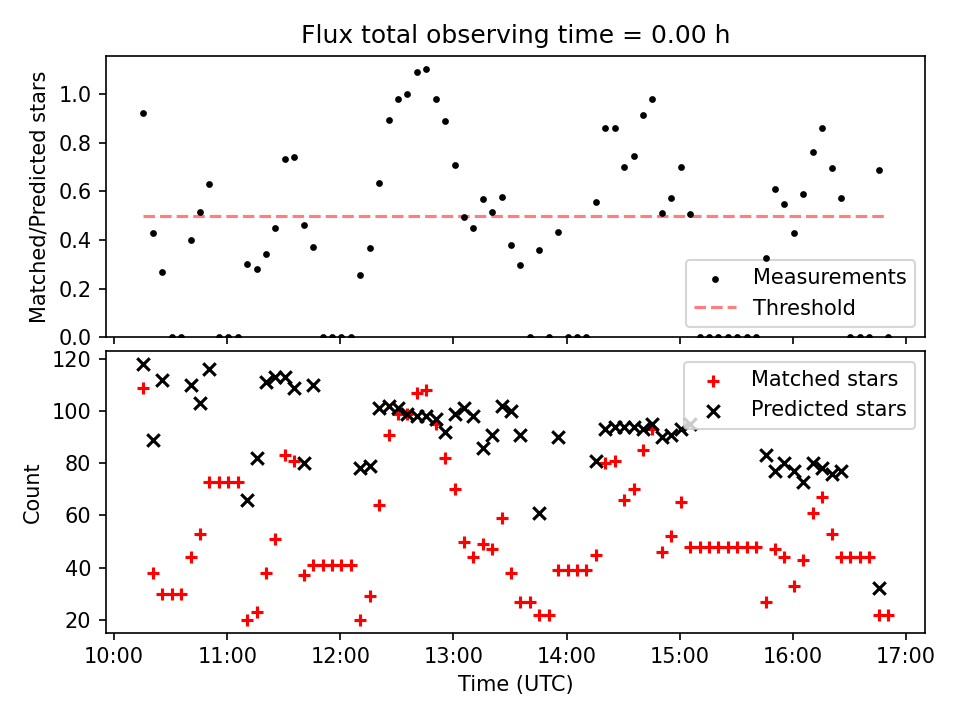 Flux total observing time = 0.00 h

Matched/Predicted stars

1.0
0.8
0.6
0.4
0.2
0.0

Measurements
Threshold

Count

120
100
80
60
40
20

Matched stars
Predicted stars

10:00 11:00 12:00 13:00 14:00 15:00 16:00 17:00

Time (UTC)